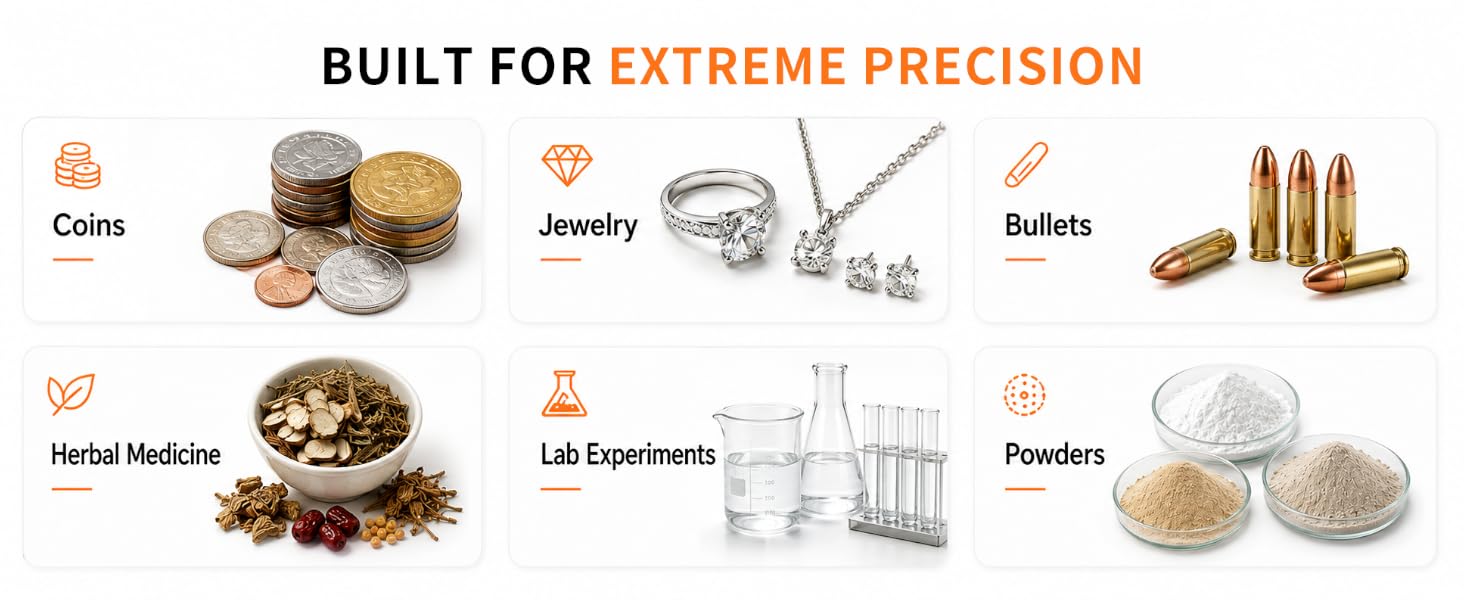 BUILT FOR EXTREME PRECISION

Coins

Jewelry

Bullets

Herbal Medicine

Lab Experiments

Powders